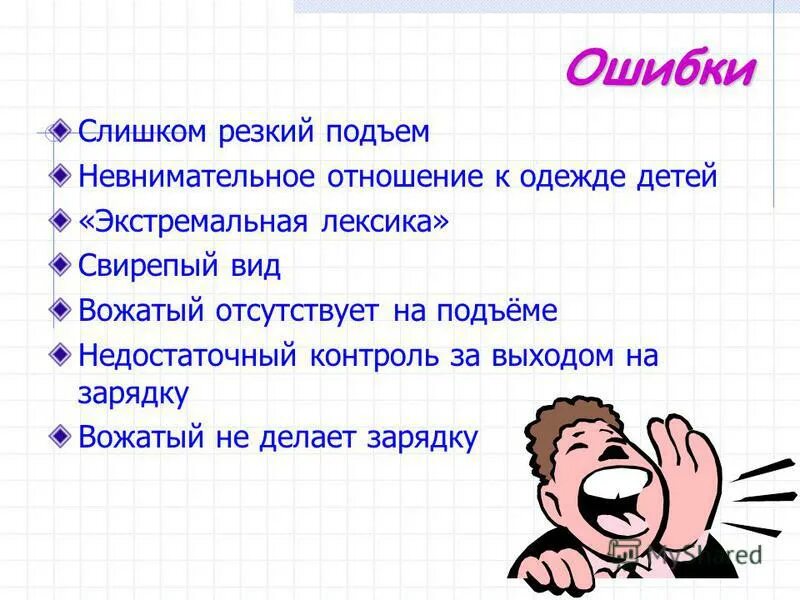 Ошибки

Слишком резкий подъем

Невнимательное отношение к одежде детей

«Экстремальная лексика»

Свирепый вид

Вожатый отсутствует на подъёме

Недостаточный контроль за выходом на зарядку

Вожатый не делает зарядку

MyShared